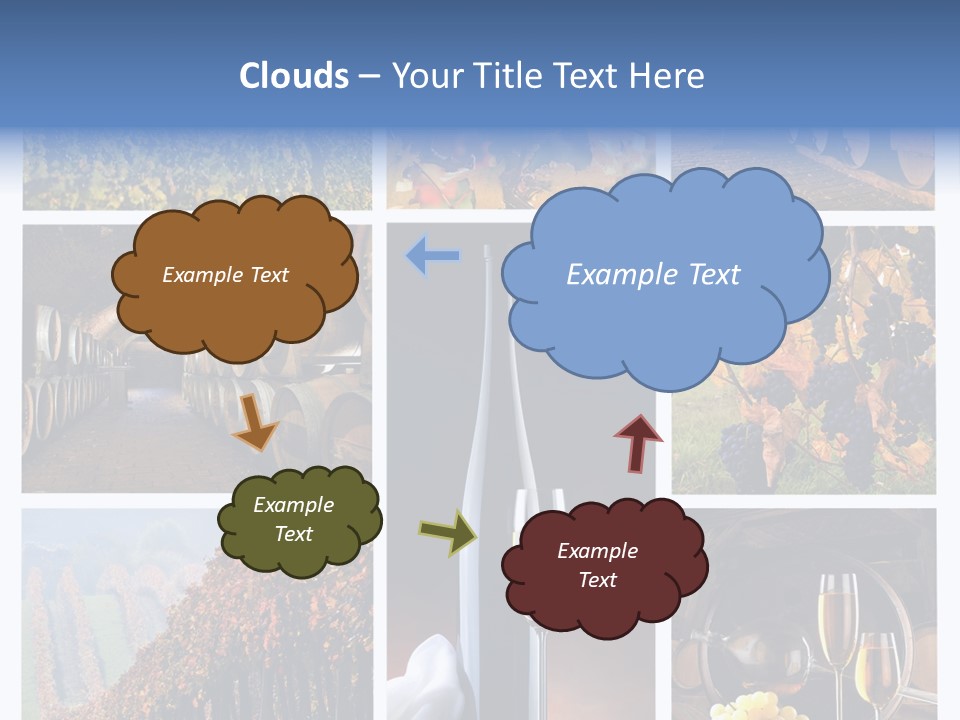 Clouds – Your Title Text Here

Example Text

Example Text

Example Text

Example Text